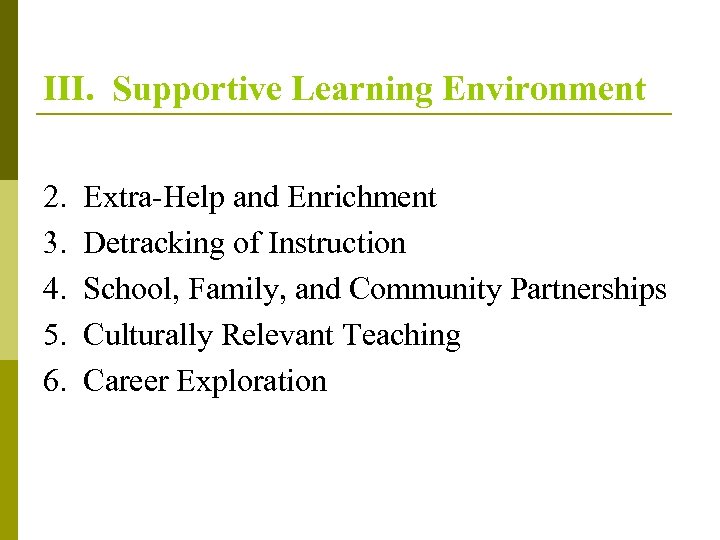 III. Supportive Learning Environment

2. Extra-Help and Enrichment
3. Detracking of Instruction
4. School, Family, and Community Partnerships
5. Culturally Relevant Teaching
6. Career Exploration